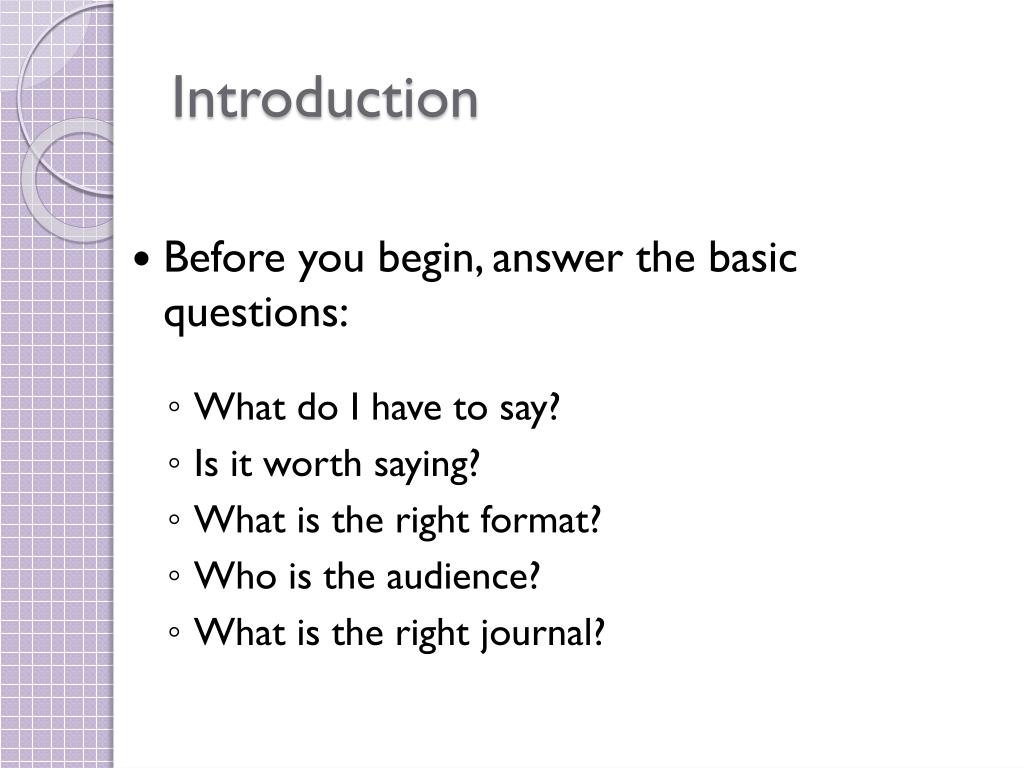 Introduction

• Before you begin, answer the basic questions:

◦ What do I have to say?
◦ Is it worth saying?
◦ What is the right format?
◦ Who is the audience?
◦ What is the right journal?